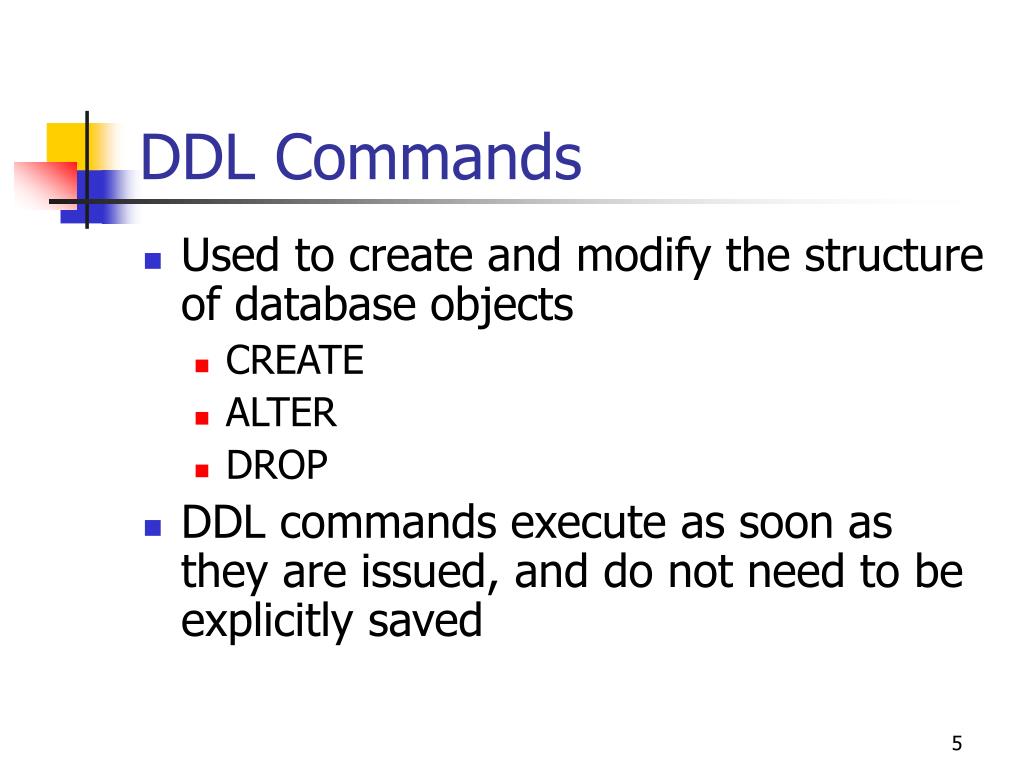 DDL Commands

- Used to create and modify the structure of database objects
  - CREATE
  - ALTER
  - DROP
- DDL commands execute as soon as they are issued, and do not need to be explicitly saved

5